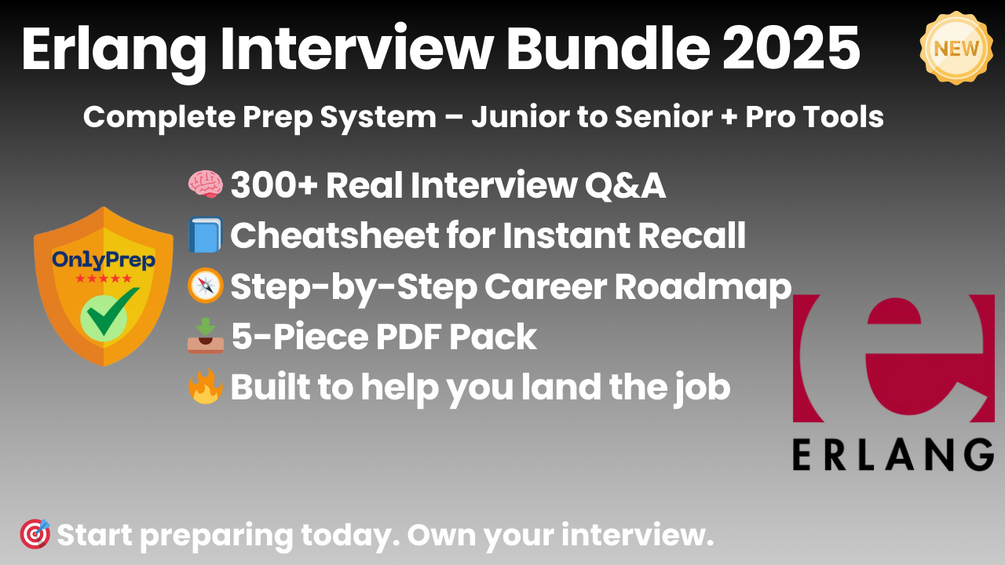 Erlang Interview Bundle 2025

NEW

Complete Prep System – Junior to Senior + Pro Tools

OnlyPrep
★★★★★

🧠 300+ Real Interview Q&A
📘 Cheatsheet for Instant Recall
🧭 Step-by-Step Career Roadmap
📥 5-Piece PDF Pack
🔥 Built to help you land the job

ERLANG

🎯 Start preparing today. Own your interview.